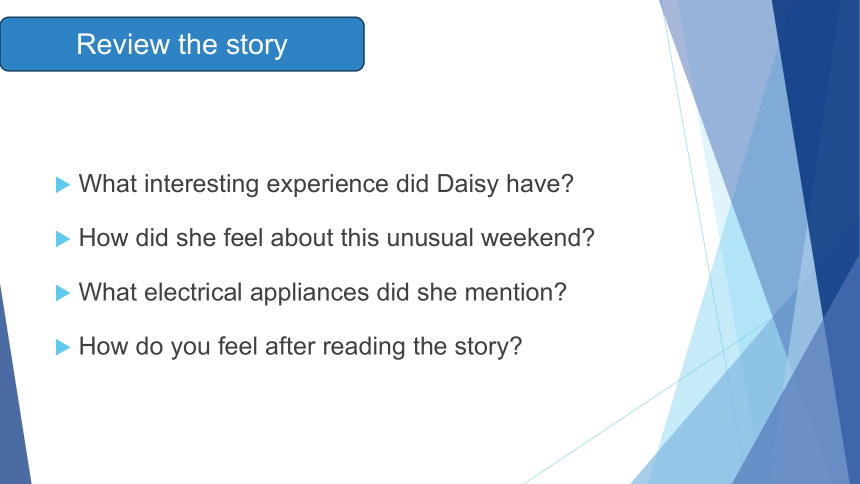 Review the story

What interesting experience did Daisy have?

How did she feel about this unusual weekend?

What electrical appliances did she mention?

How do you feel after reading the story?